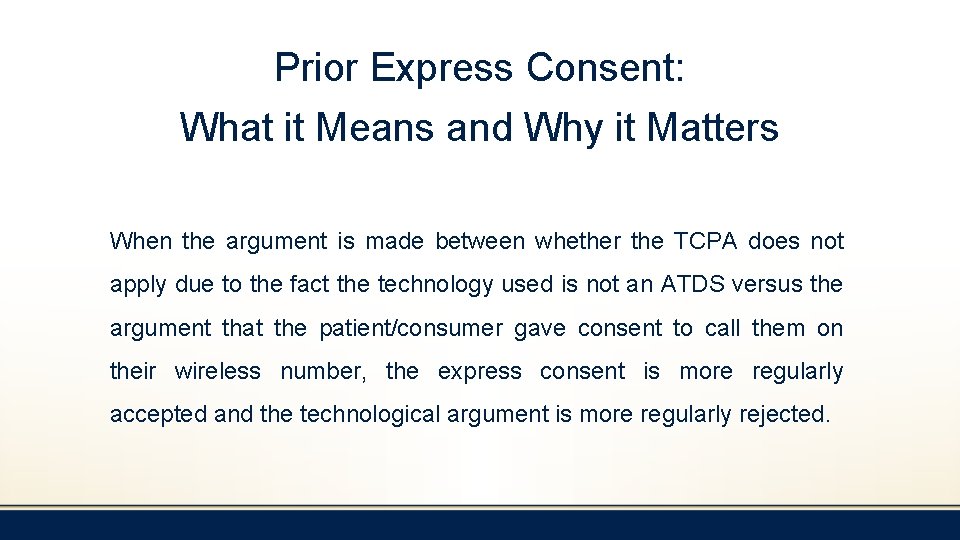 Prior Express Consent:
What it Means and Why it Matters

When the argument is made between whether the TCPA does not apply due to the fact the technology used is not an ATDS versus the argument that the patient/consumer gave consent to call them on their wireless number, the express consent is more regularly accepted and the technological argument is more regularly rejected.